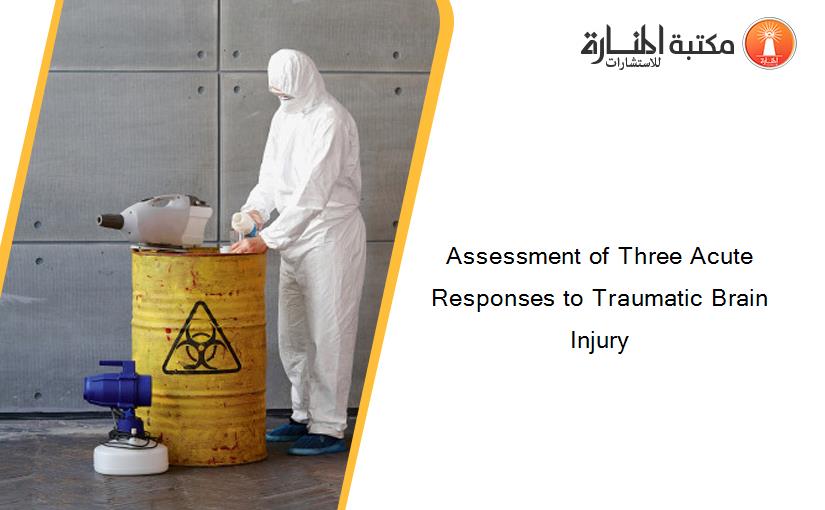 مكتبة المنارة للاستشارات

Assessment of Three Acute Responses to Traumatic Brain Injury